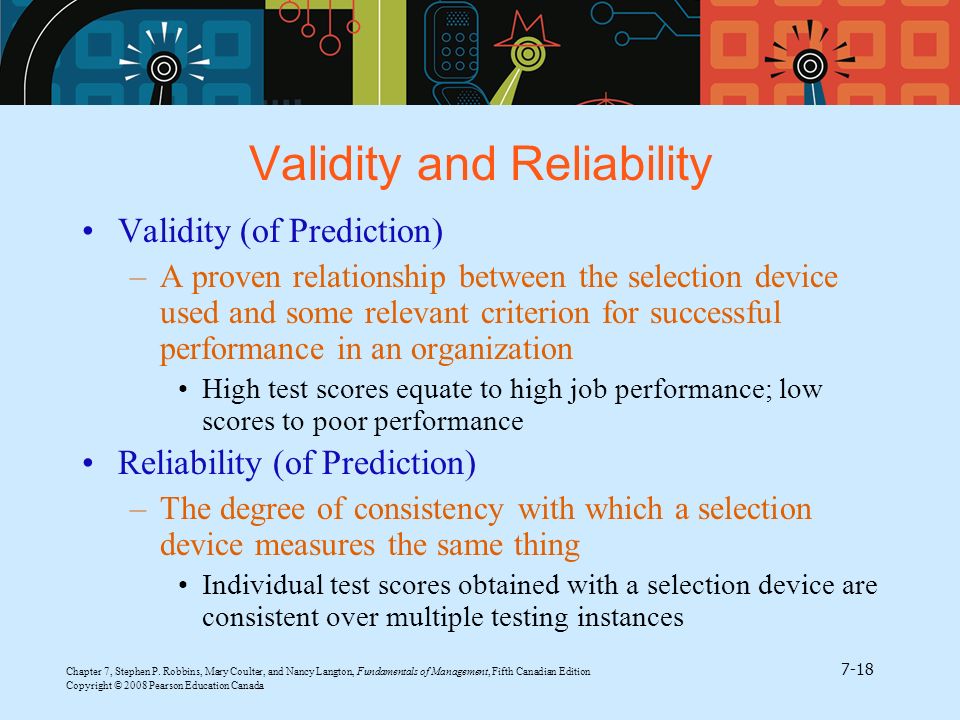 Validity and Reliability

• Validity (of Prediction)

– A proven relationship between the selection device used and some relevant criterion for successful performance in an organization

• High test scores equate to high job performance; low scores to poor performance

• Reliability (of Prediction)

– The degree of consistency with which a selection device measures the same thing

• Individual test scores obtained with a selection device are consistent over multiple testing instances

Chapter 7, Stephen P. Robbins, Mary Coulter, and Nancy Langton, Fundamentals of Management, Fifth Canadian Edition
Copyright © 2008 Pearson Education Canada

7-18